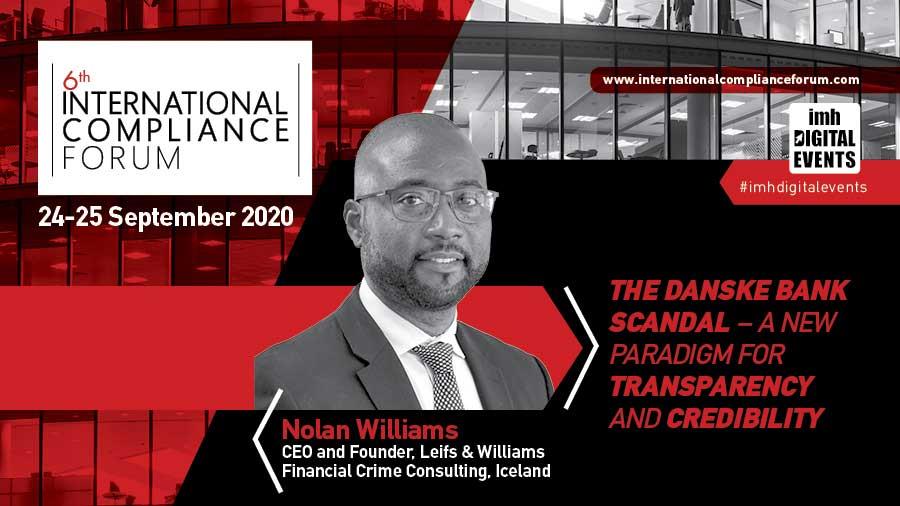 6th
INTERNATIONAL
COMPLIANCE
FORUM

24-25 September 2020

www.internationalcomplianceforum.com

imh
DIGITAL
EVENTS

#imhdigitalevents

THE DANSKE BANK SCANDAL – A NEW PARADIGM FOR TRANSPARENCY AND CREDIBILITY

Nolan Williams
CEO and Founder, Leifs & Williams Financial Crime Consulting, Iceland